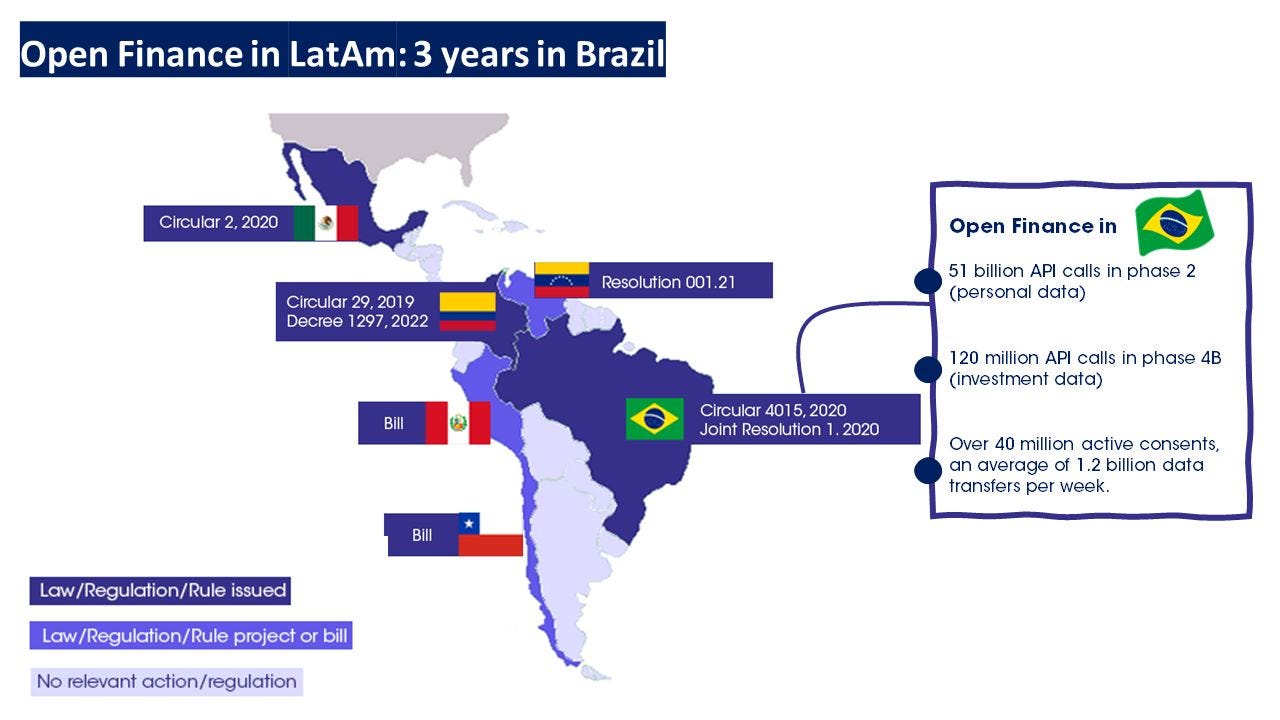 Open Finance in LatAm: 3 years in Brazil

Circular 2, 2020

Resolution 001.21

Circular 29, 2019
Decree 1297, 2022

Bill

Circular 4015, 2020
Joint Resolution 1. 2020

Bill

Law/Regulation/Rule issued

Law/Regulation/Rule project or bill

No relevant action/regulation

Open Finance in

51 billion API calls in phase 2 (personal data)

120 million API calls in phase 4B (investment data)

Over 40 million active consents, an average of 1.2 billion data transfers per week.